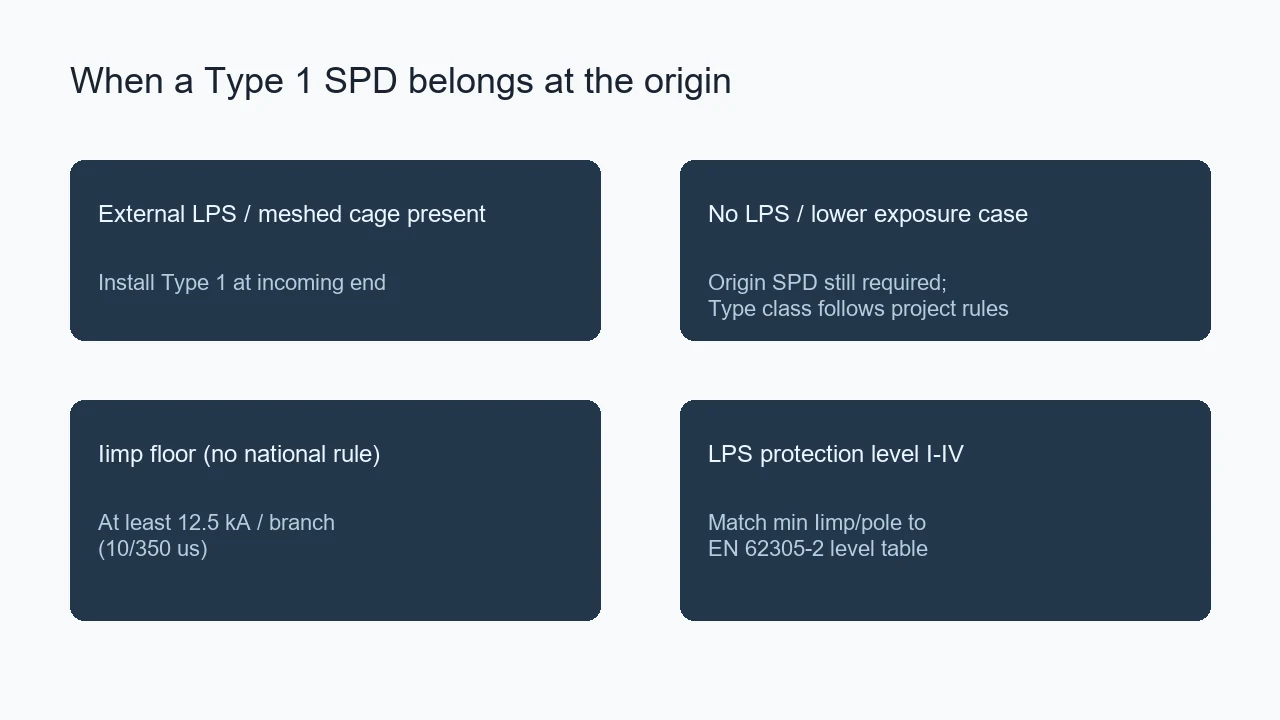 When a Type 1 SPD belongs at the origin

External LPS / meshed cage present

Install Type 1 at incoming end

No LPS / lower exposure case

Origin SPD still required;
Type class follows project rules

Iimp floor (no national rule)

At least 12.5 kA / branch
(10/350 us)

LPS protection level I-IV

Match min Iimp/pole to
EN 62305-2 level table